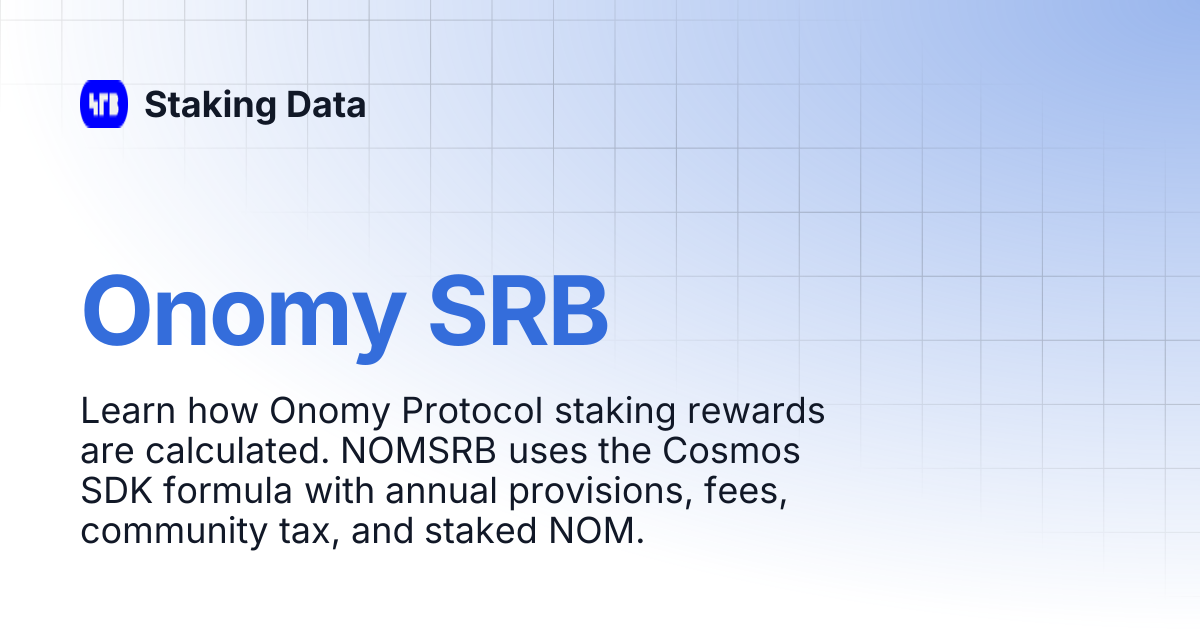 Staking Data

Onomy SRB

Learn how Onomy Protocol staking rewards are calculated. NOMSRB uses the Cosmos SDK formula with annual provisions, fees, community tax, and staked NOM.